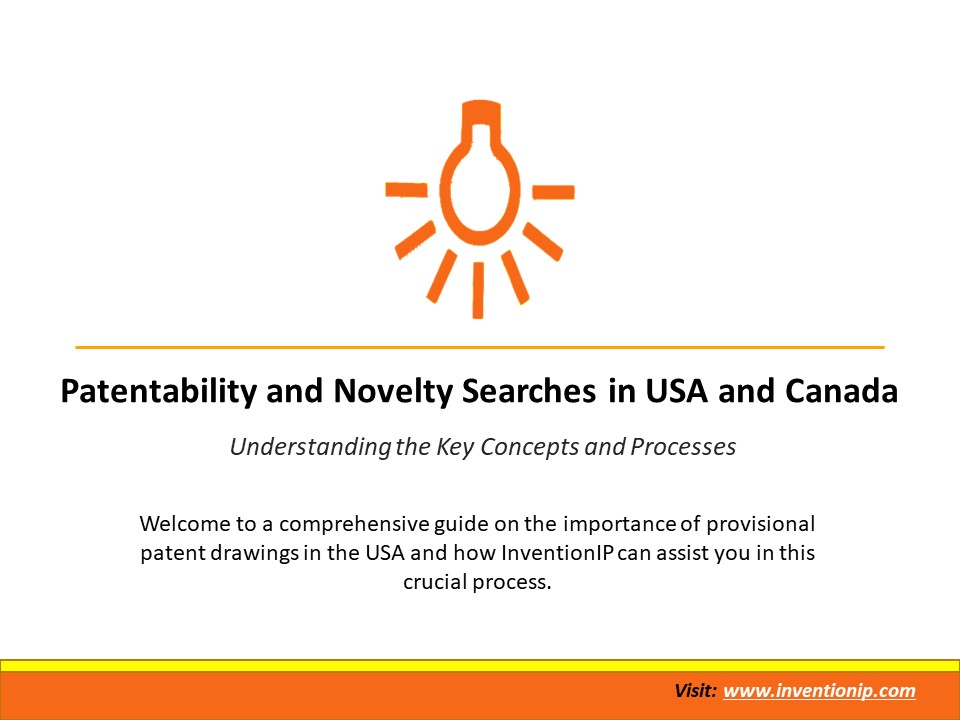 Patentability and Novelty Searches in USA and Canada

Understanding the Key Concepts and Processes

Welcome to a comprehensive guide on the importance of provisional patent drawings in the USA and how InventionIP can assist you in this crucial process.

Visit: www.inventionip.com